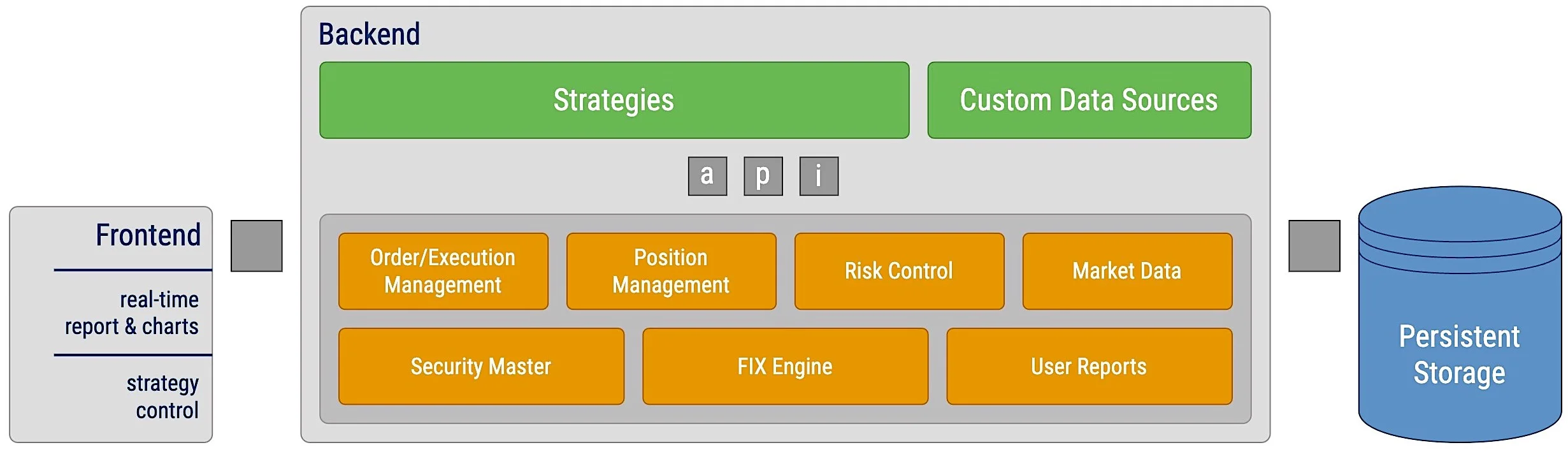 Frontend

real-time report & charts

strategy control

Backend

Strategies

Custom Data Sources

a p i

Order/Execution Management

Position Management

Risk Control

Market Data

Security Master

FIX Engine

User Reports

Persistent Storage